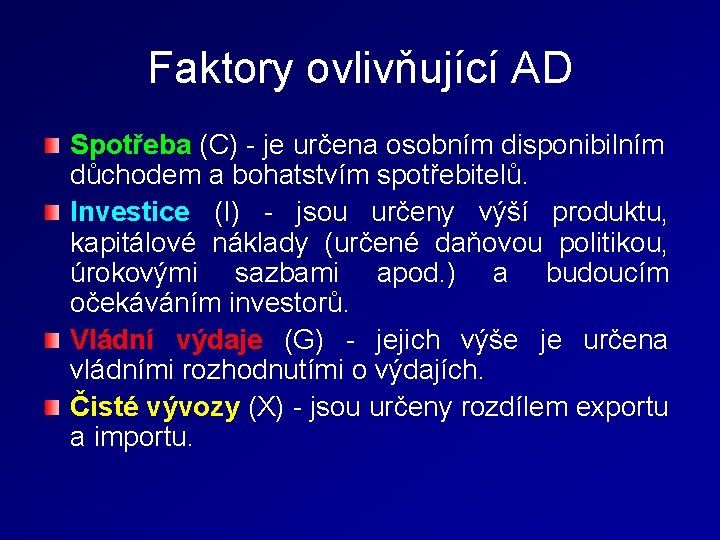 Faktory ovlivňující AD

Spotřeba (C) - je určena osobním disponibilním důchodem a bohatstvím spotřebitelů.

Investice (I) - jsou určeny výší produktu, kapitálové náklady (určené daňovou politikou, úrokovými sazbami apod.) a budoucím očekáváním investorů.

Vládní výdaje (G) - jejich výše je určena vládními rozhodnutími o výdajích.

Čisté vývozy (X) - jsou určeny rozdílem exportu a importu.